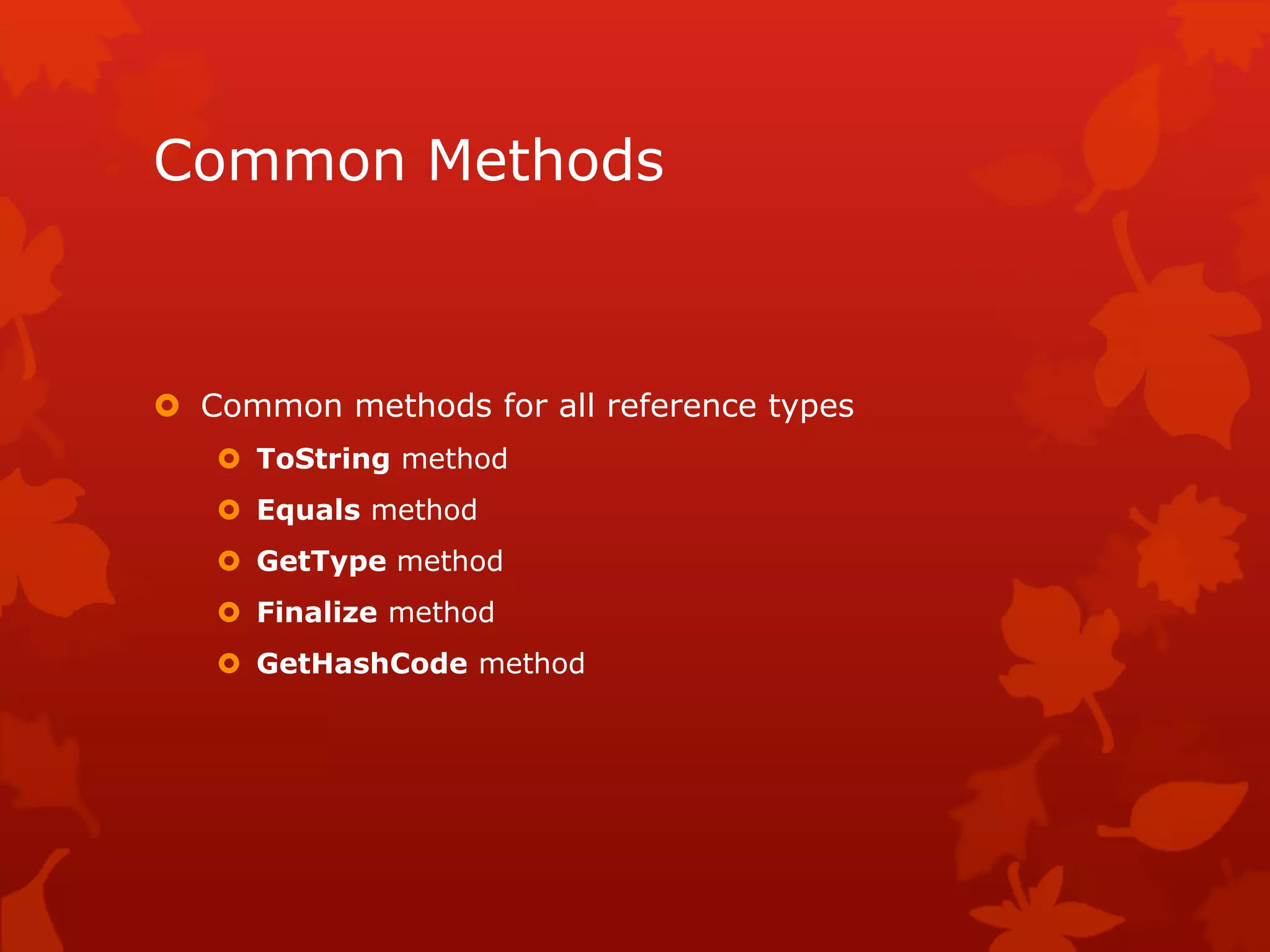 Common Methods

Common methods for all reference types
ToString method
Equals method
GetType method
Finalize method
GetHashCode method